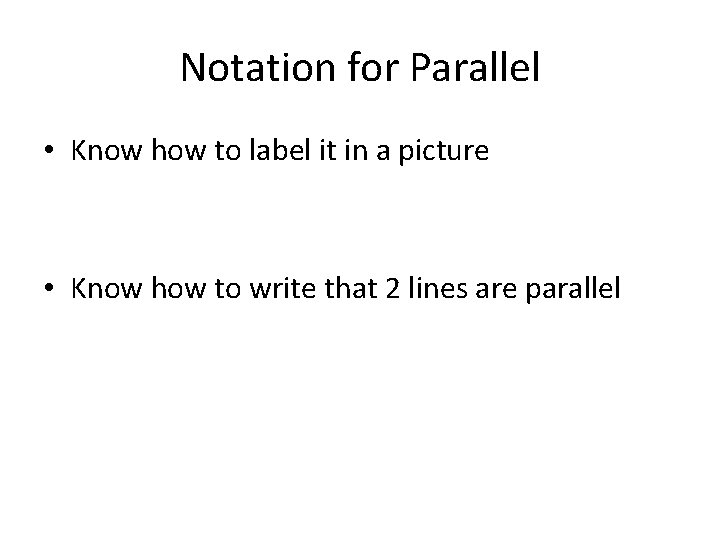 Notation for Parallel

• Know how to label it in a picture

• Know how to write that 2 lines are parallel